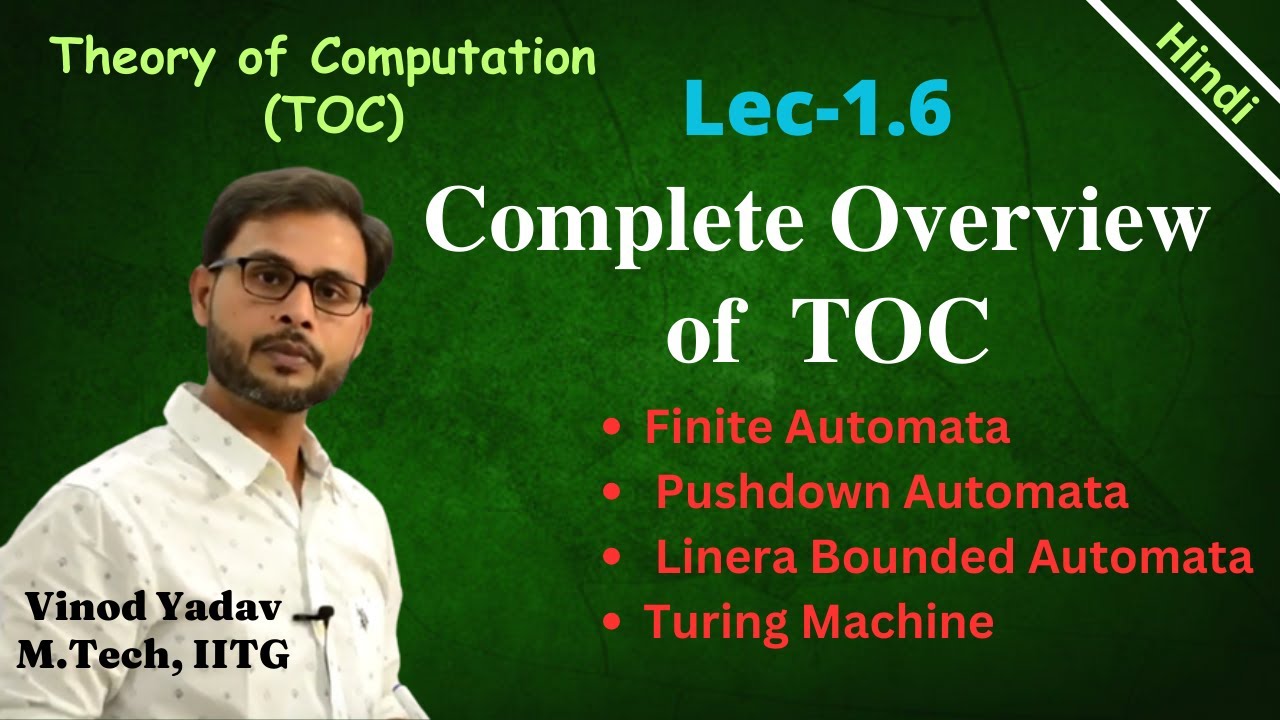 Theory of Computation (TOC)

Hindi

Lec-1.6

Complete Overview of TOC

• Finite Automata
• Pushdown Automata
• Linera Bounded Automata
• Turing Machine

Vinod Yadav
M.Tech, IITG